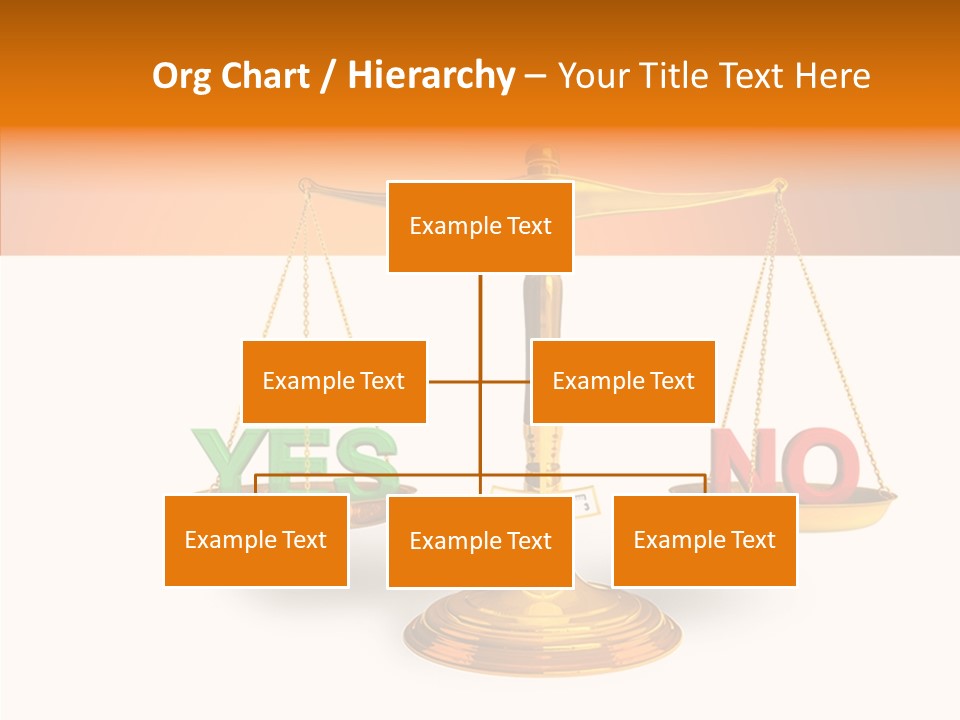 Org Chart / Hierarchy – Your Title Text Here

Example Text

Example Text

Example Text

YES

NO

Example Text

Example Text

Example Text